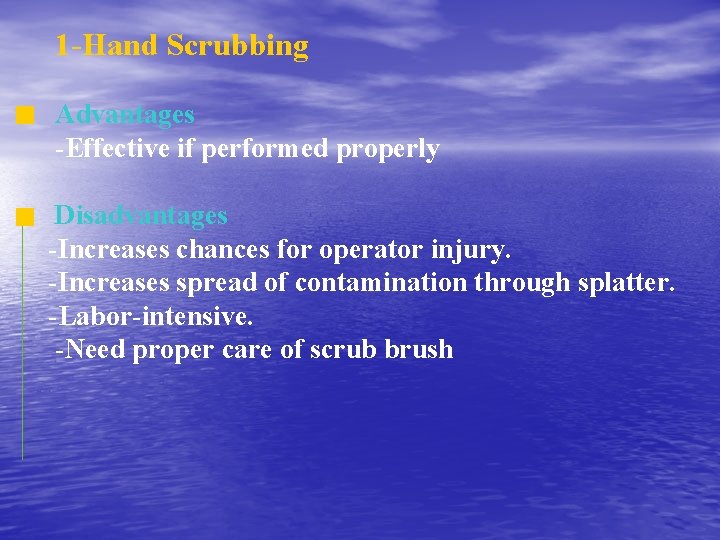 1-Hand Scrubbing

Advantages
-Effective if performed properly

Disadvantages
-Increases chances for operator injury.
-Increases spread of contamination through splatter.
-Labor-intensive.
-Need proper care of scrub brush